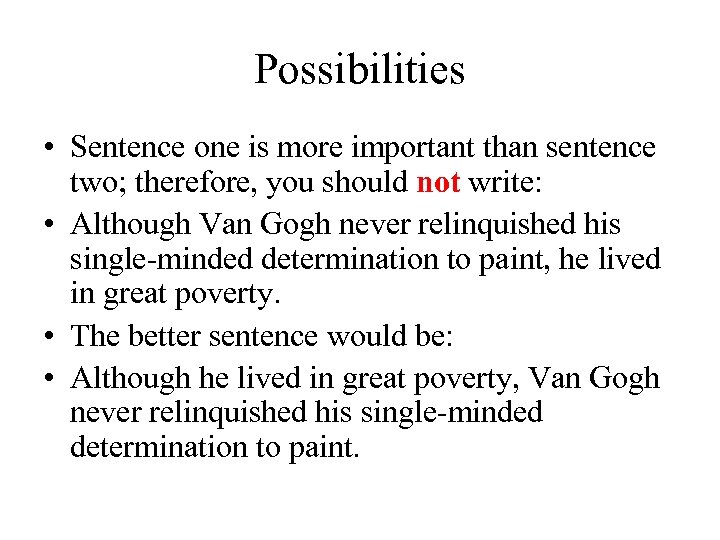 Possibilities

• Sentence one is more important than sentence two; therefore, you should not write:
• Although Van Gogh never relinquished his single-minded determination to paint, he lived in great poverty.
• The better sentence would be:
• Although he lived in great poverty, Van Gogh never relinquished his single-minded determination to paint.